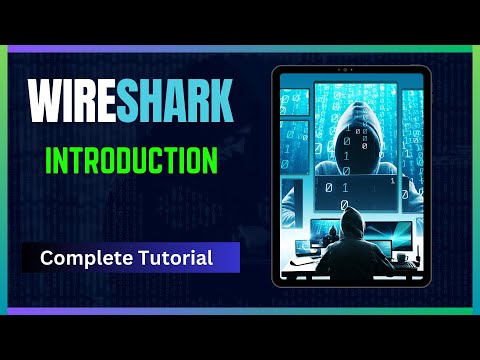 WIRESHARK

INTRODUCTION

Complete Tutorial